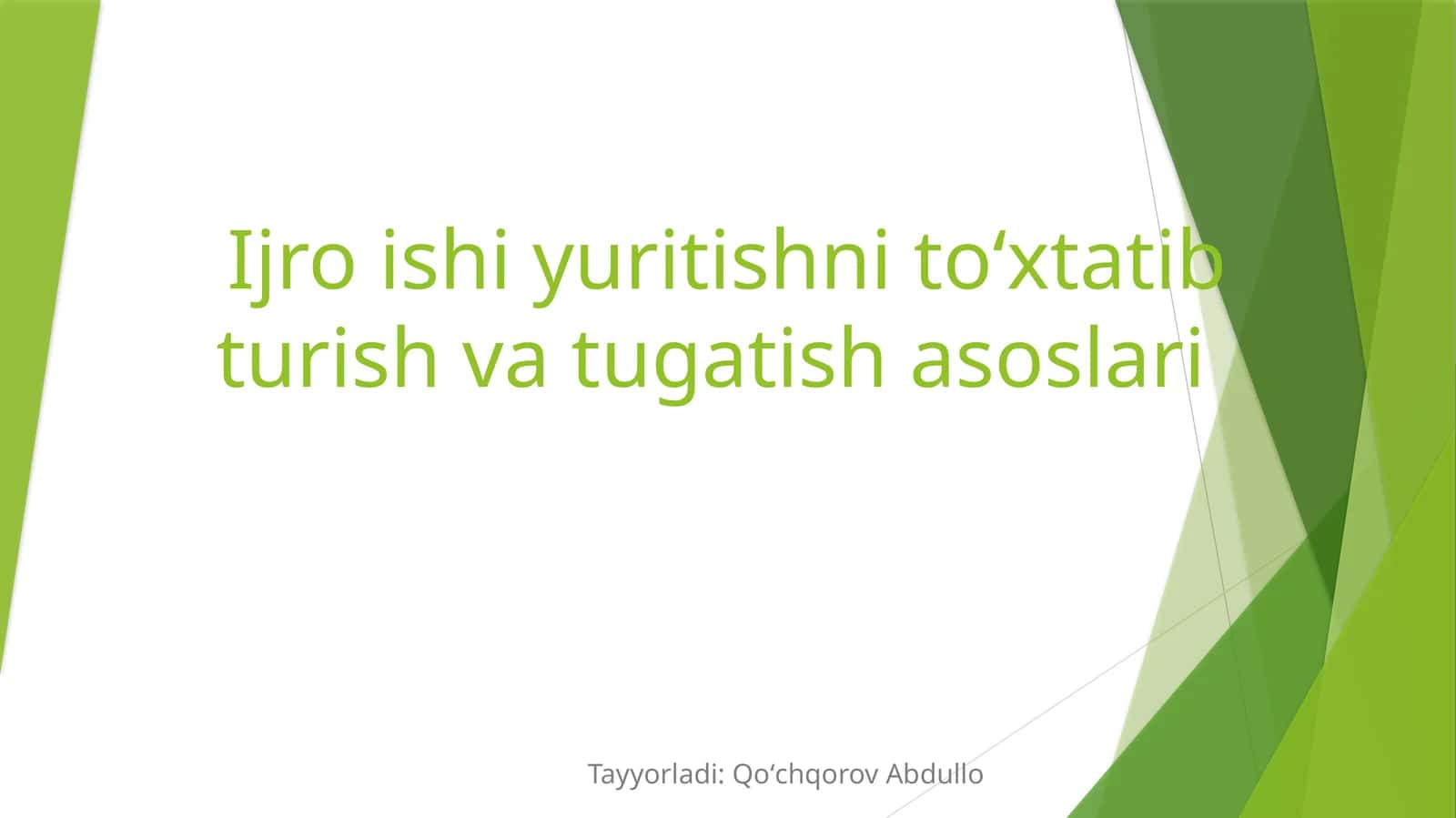 Ijro ishi yuritishni to‘xtatib turish va tugatish asoslari

Tayyorladi: Qo‘chqorov Abdullo